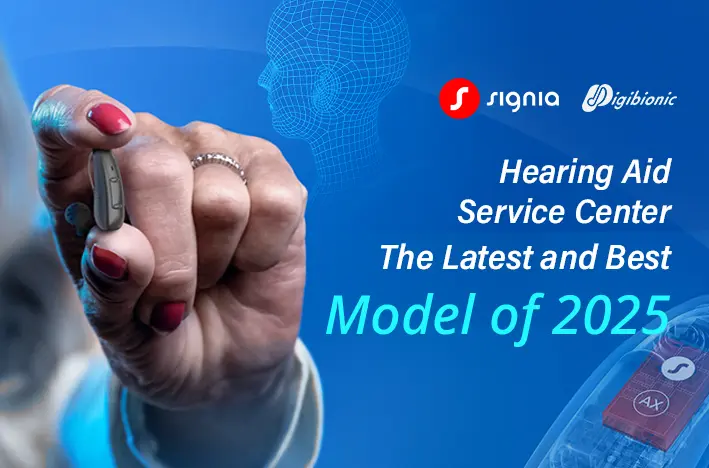 signia Digibionic

Hearing Aid Service Center The Latest and Best

Model of 2025

AX